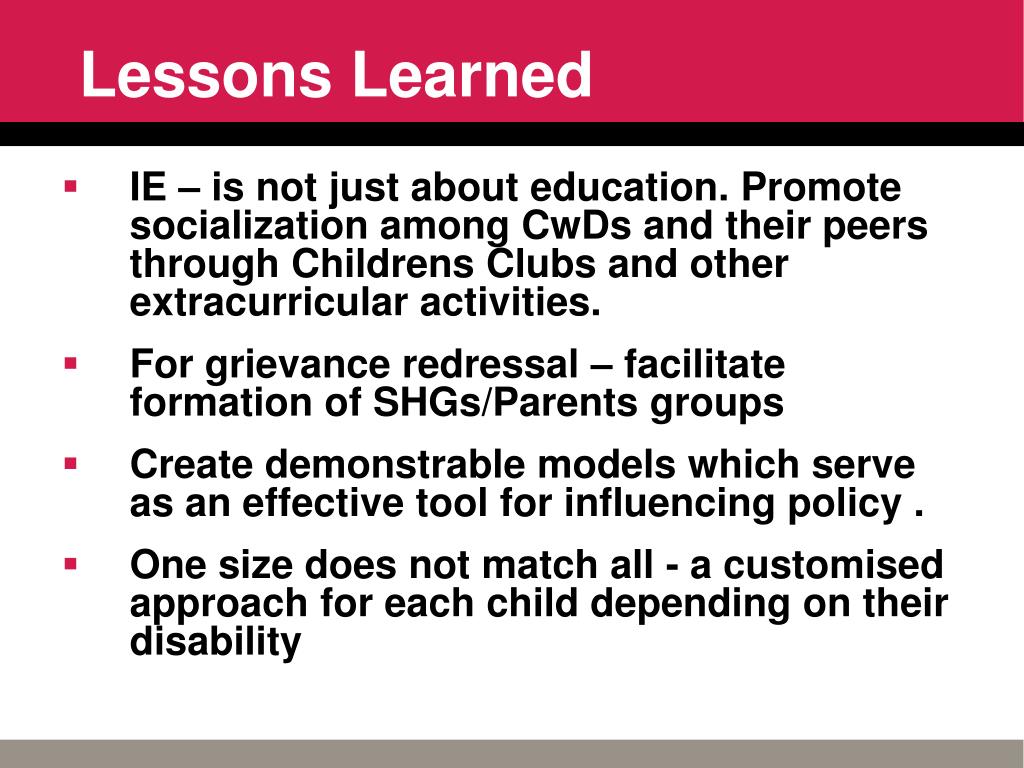 Lessons Learned

▪ IE – is not just about education. Promote socialization among CwDs and their peers through Childrens Clubs and other extracurricular activities.

▪ For grievance redressal – facilitate formation of SHGs/Parents groups

▪ Create demonstrable models which serve as an effective tool for influencing policy .

▪ One size does not match all - a customised approach for each child depending on their disability